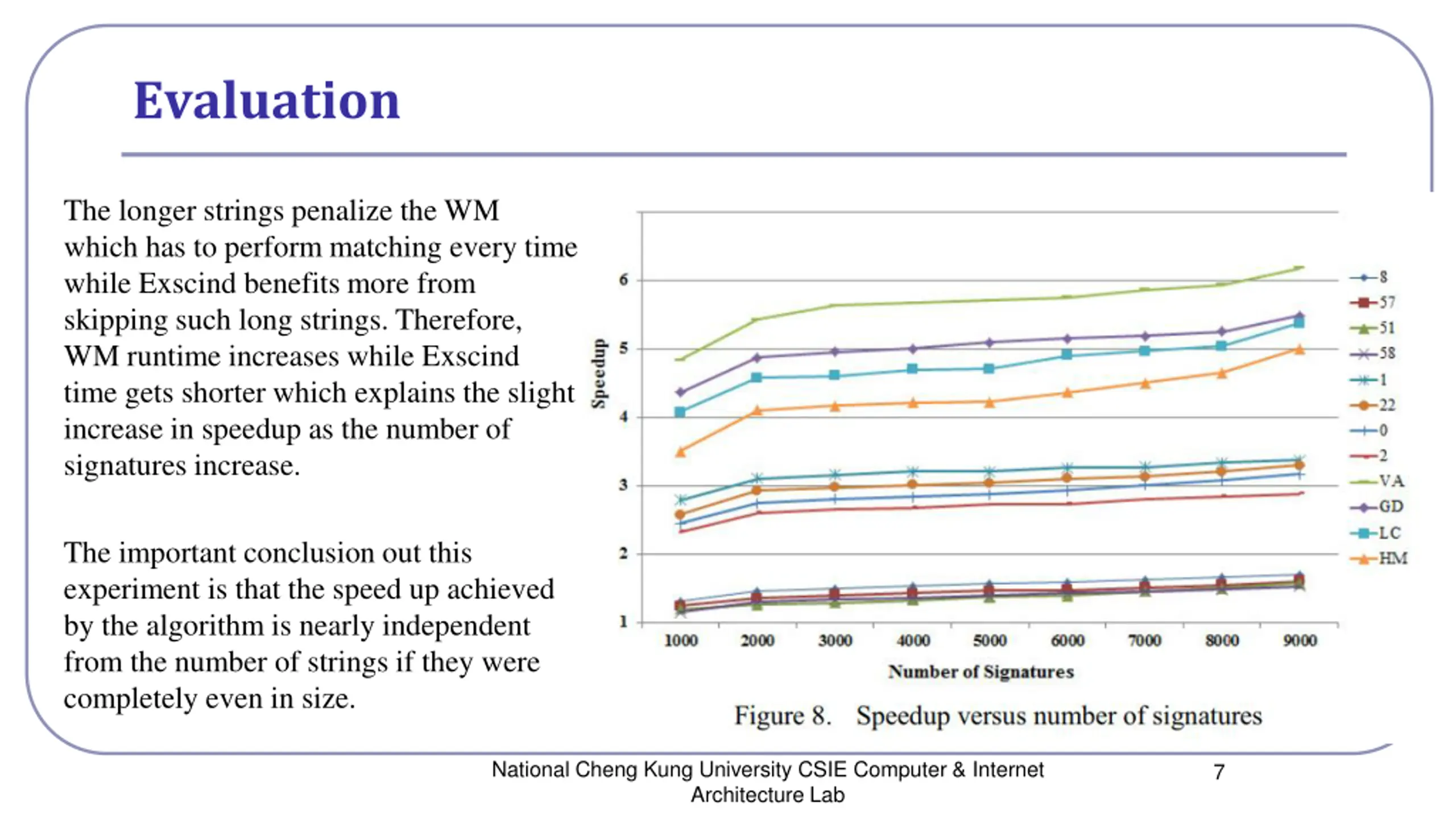 Evaluation

The longer strings penalize the WM which has to perform matching every time while Exscind benefits more from skipping such long strings. Therefore, WM runtime increases while Exscind time gets shorter which explains the slight increase in speedup as the number of signatures increase.

The important conclusion out this experiment is that the speed up achieved by the algorithm is nearly independent from the number of strings if they were completely even in size.

Speedup
6
5
4
3
2
1
1000 2000 3000 4000 5000 6000 7000 8000 9000
Number of Signatures

8
57
51
58
1
22
0
2
VA
GD
LC
HM

Figure 8. Speedup versus number of signatures

National Cheng Kung University CSIE Computer & Internet Architecture Lab
7